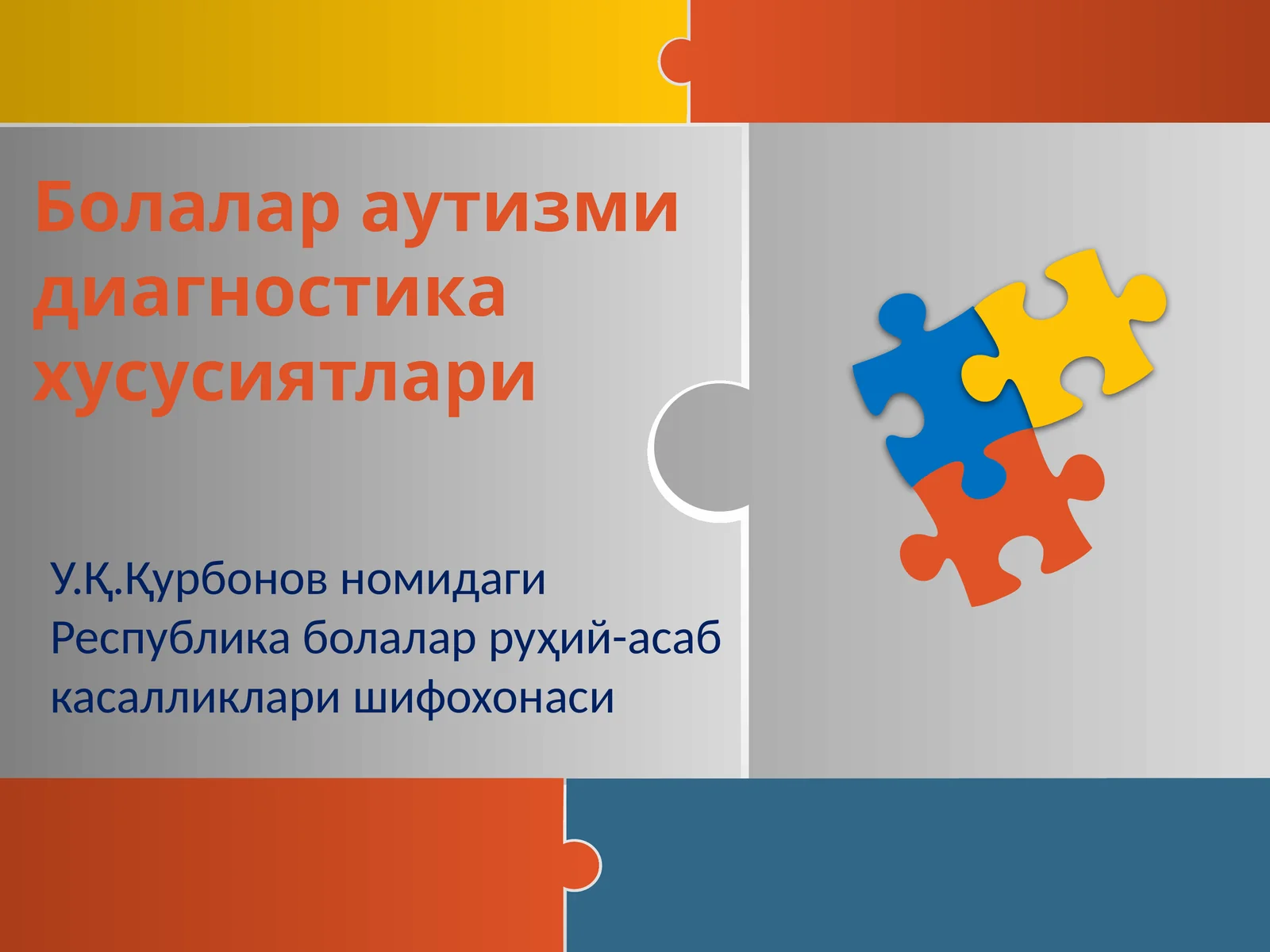 Болалар аутизми диагностика хусусиятлари

У.Қ.Қурбонов номидаги Республика болалар руҳий-асаб касалликлари шифохонаси